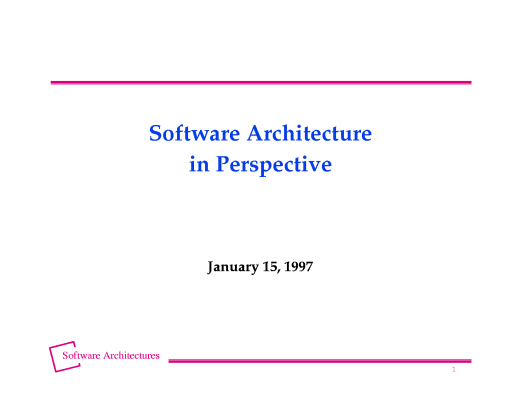 Software Architecture
in Perspective

January 15, 1997

Software Architectures

1